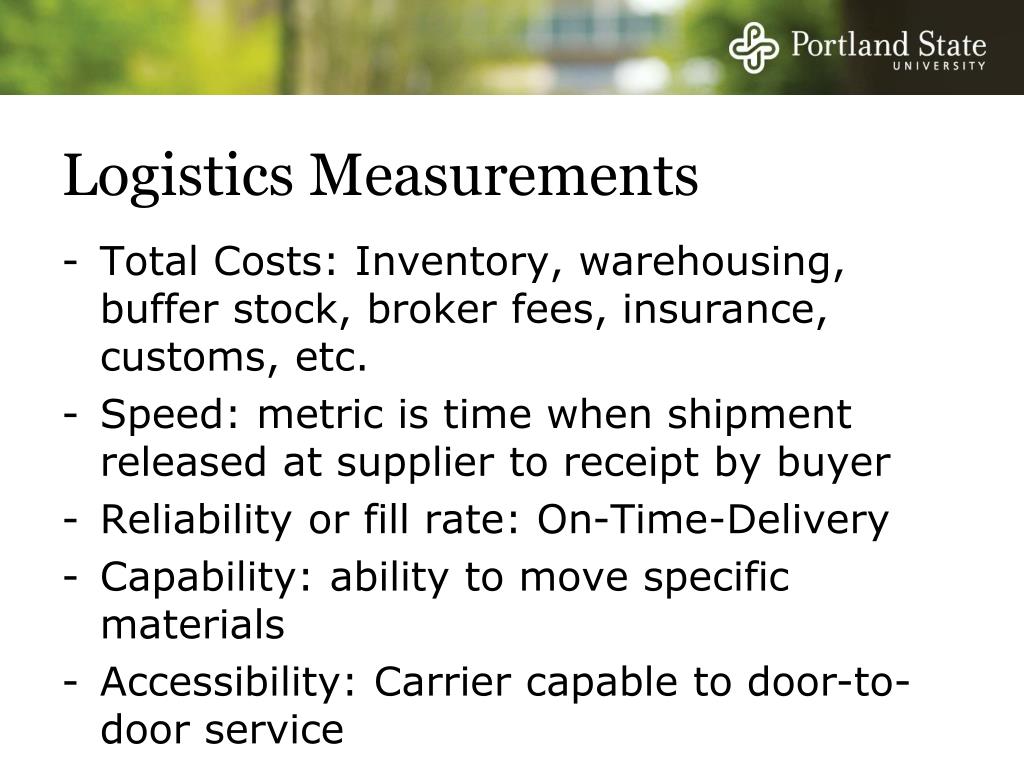 Portland State
UNIVERSITY

Logistics Measurements

- Total Costs: Inventory, warehousing, buffer stock, broker fees, insurance, customs, etc.
- Speed: metric is time when shipment released at supplier to receipt by buyer
- Reliability or fill rate: On-Time-Delivery
- Capability: ability to move specific materials
- Accessibility: Carrier capable to door-to-door service